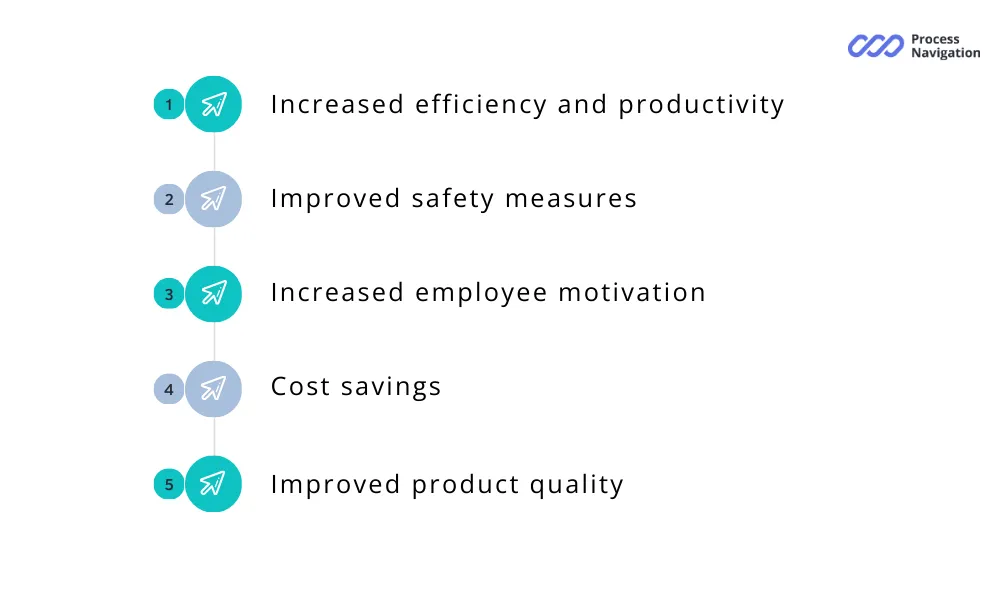 Process Navigation

1 Increased efficiency and productivity

2 Improved safety measures

3 Increased employee motivation

4 Cost savings

5 Improved product quality